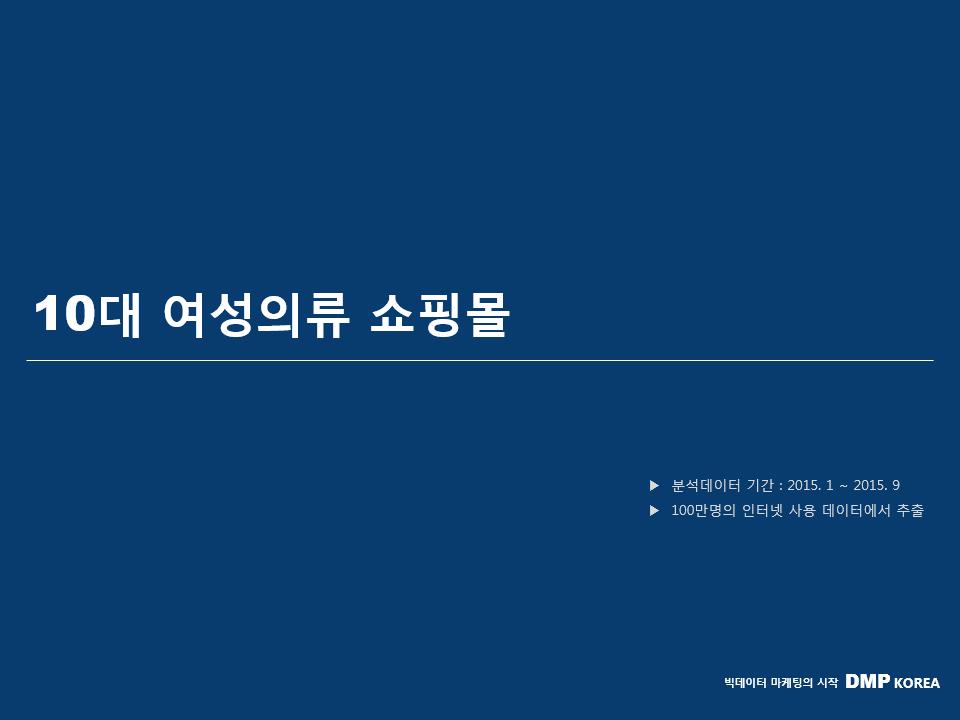 10대 여성의류 쇼핑몰

▶ 분석데이터 기간 : 2015. 1 ~ 2015. 9

▶ 100만명의 인터넷 사용 데이터에서 추출

빅데이터 마케팅의 시작 DMP KOREA